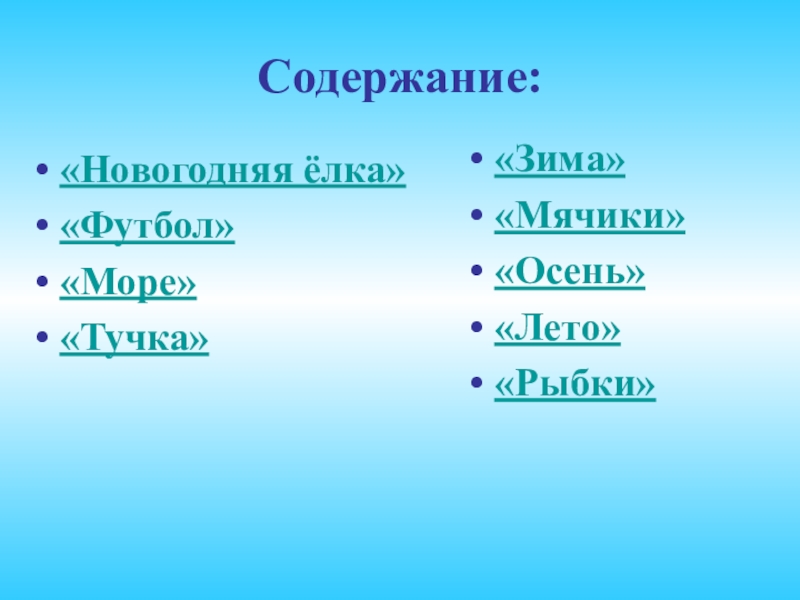 Содержание:

• «Новогодняя ёлка»
• «Футбол»
• «Море»
• «Тучка»

• «Зима»
• «Мячики»
• «Осень»
• «Лето»
• «Рыбки»